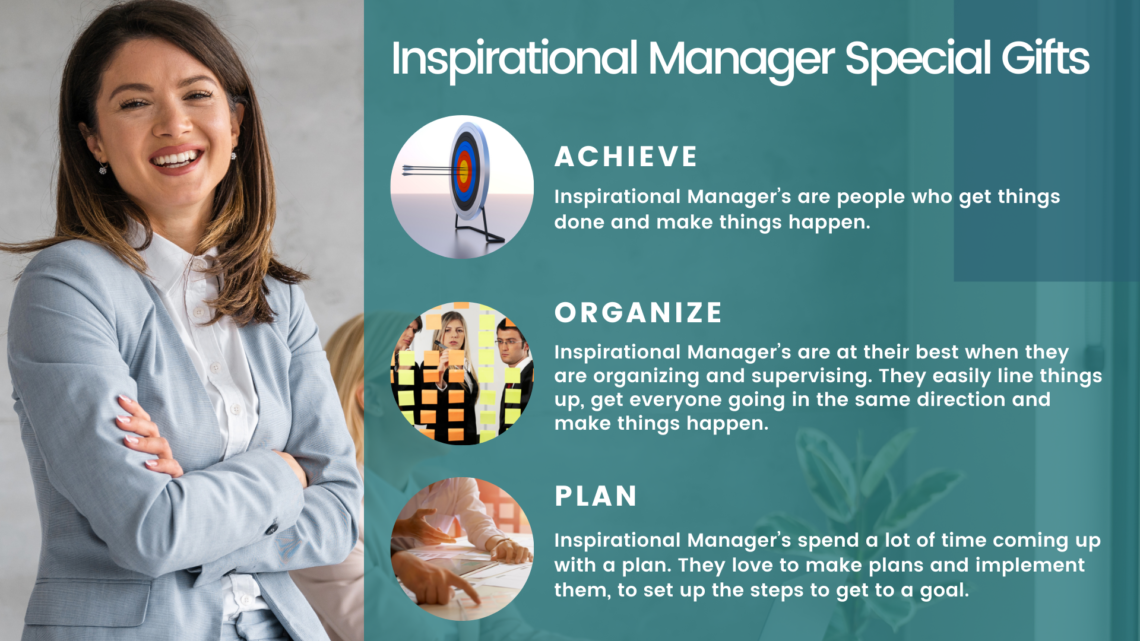 Inspirational Manager Special Gifts

ACHIEVE

Inspirational Manager's are people who get things done and make things happen.

ORGANIZE

Inspirational Manager's are at their best when they are organizing and supervising. They easily line things up, get everyone going in the same direction and make things happen.

PLAN

Inspirational Manager's spend a lot of time coming up with a plan. They love to make plans and implement them, to set up the steps to get to a goal.